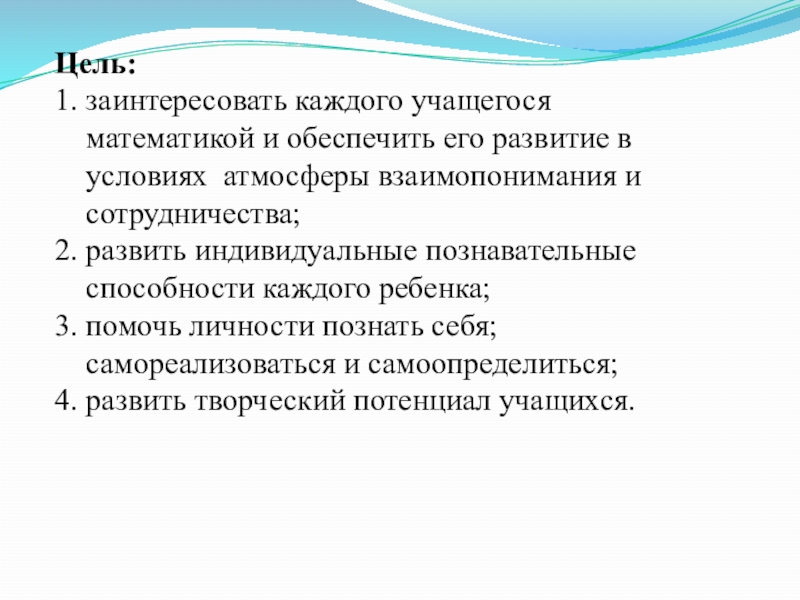 Цель:
1. заинтересовать каждого учащегося математикой и обеспечить его развитие в условиях  атмосферы взаимопонимания и сотрудничества;
2. развить индивидуальные познавательные способности каждого ребенка;
3. помочь личности познать себя; самореализоваться и самоопределиться;
4. развить творческий потенциал учащихся.